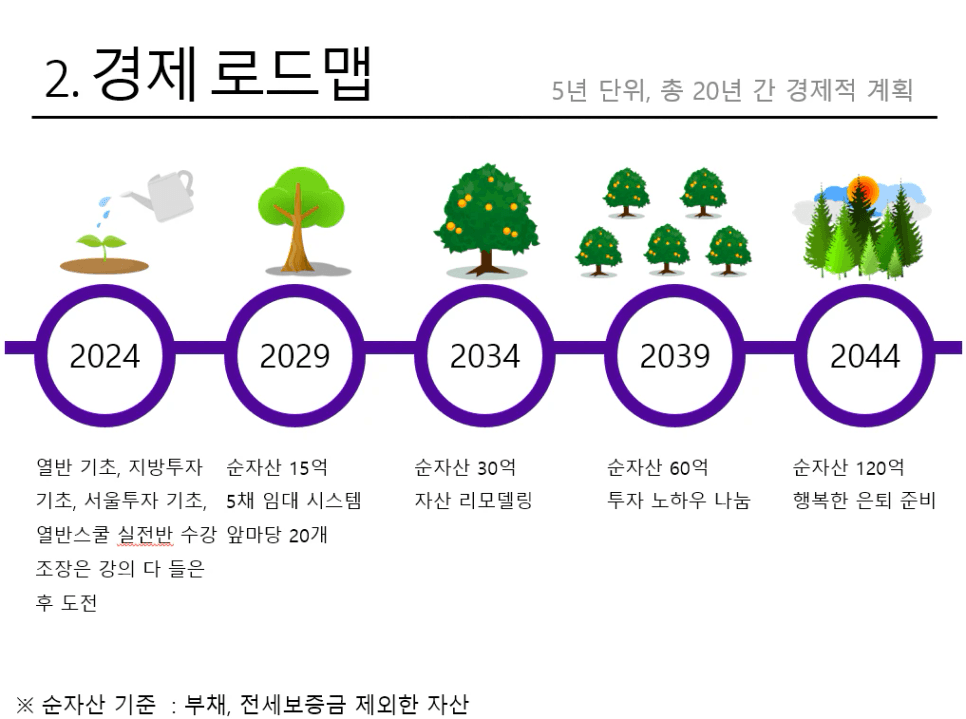 2. 경제 로드맵

5년 단위, 총 20년 간 경제적 계획

2024

2029

2034

2039

2044

열반 기초, 지방투자 기초, 서울투자 기초, 열반스쿨 실전반 수강 조장은 강의 다 들은 후 도전

순자산 15억
5채 임대 시스템
앞마당 20개

순자산 30억
자산 리모델링

순자산 60억
투자 노하우 나눔

순자산 120억
행복한 은퇴 준비

※ 순자산 기준 : 부채, 전세보증금 제외한 자산